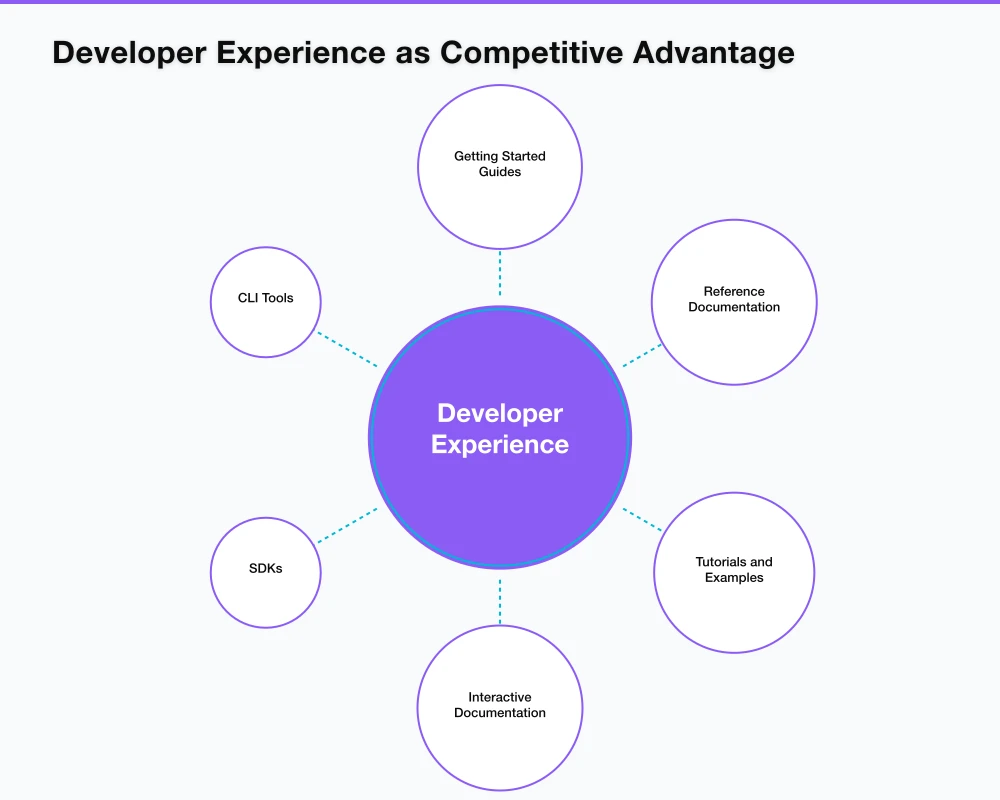 Developer Experience as Competitive Advantage

Getting Started Guides

CLI Tools

Reference Documentation

Developer Experience

SDKs

Tutorials and Examples

Interactive Documentation